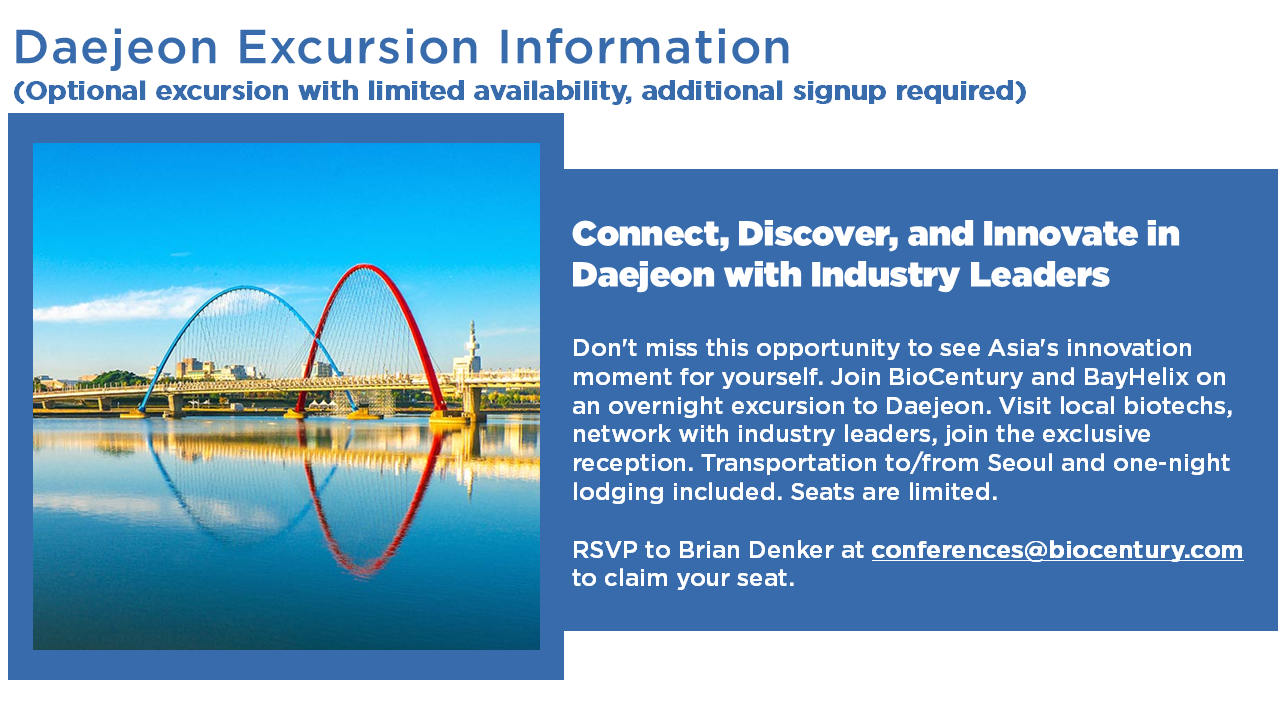 Daejeon Excursion Information
(Optional excursion with limited availability, additional signup required)

Connect, Discover, and Innovate in Daejeon with Industry Leaders

Don't miss this opportunity to see Asia's innovation moment for yourself. Join BioCentury and BayHelix on an overnight excursion to Daejeon. Visit local biotechs, network with industry leaders, join the exclusive reception. Transportation to/from Seoul and one-night lodging included. Seats are limited.

RSVP to Brian Denker at conferences@biocentury.com to claim your seat.